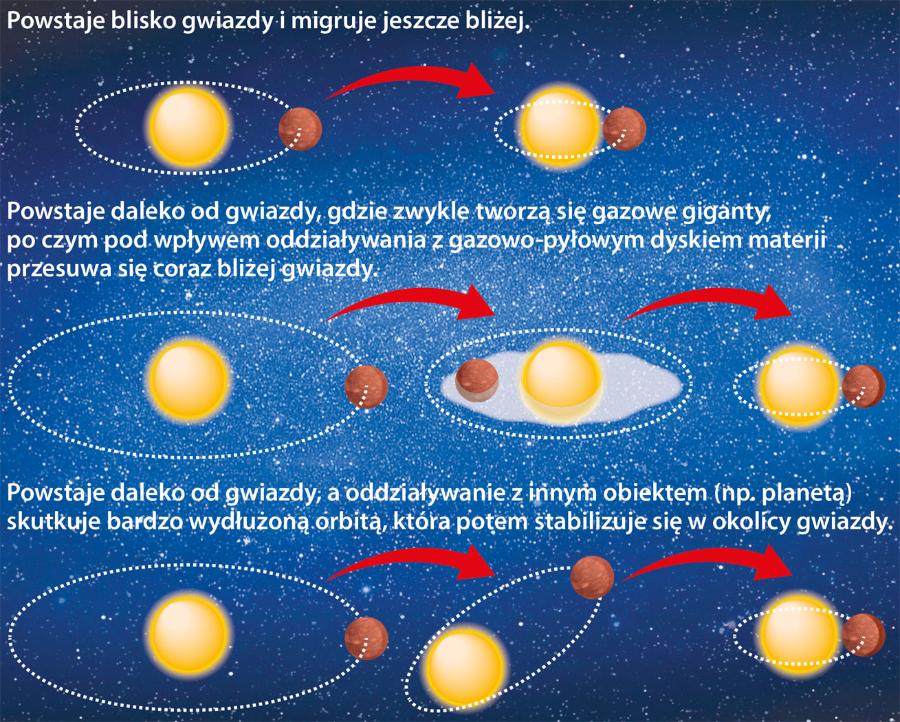 Powstaje blisko gwiazdy i migruje jeszcze bliżej.

Powstaje daleko od gwiazdy, gdzie zwykle tworzą się gazowe giganty, po czym pod wpływem oddziaływania z gazowo-pyłowym dyskiem materii przesuwa się coraz bliżej gwiazdy.

Powstaje daleko od gwiazdy, a oddziaływanie z innym obiektem (np. planetą) skutkuje bardzo wydłużoną orbitą, która potem stabilizuje się w okolicy gwiazdy.